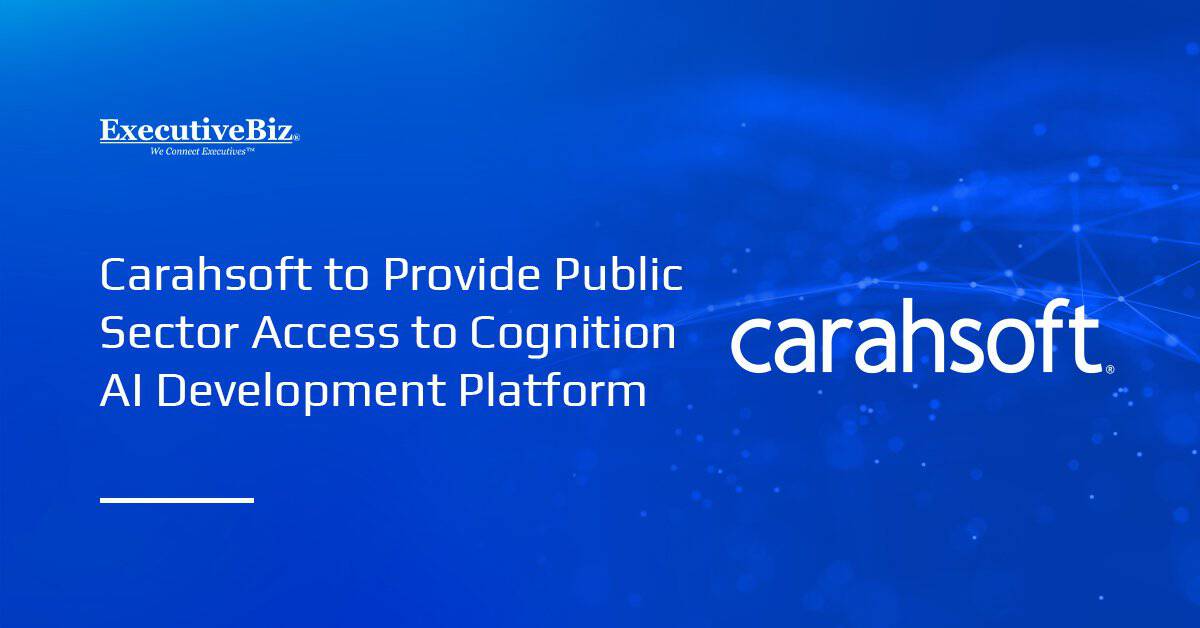 ExecutiveBiz®
We Connect Executives™

Carahsoft to Provide Public Sector Access to Cognition AI Development Platform

carahsoft®